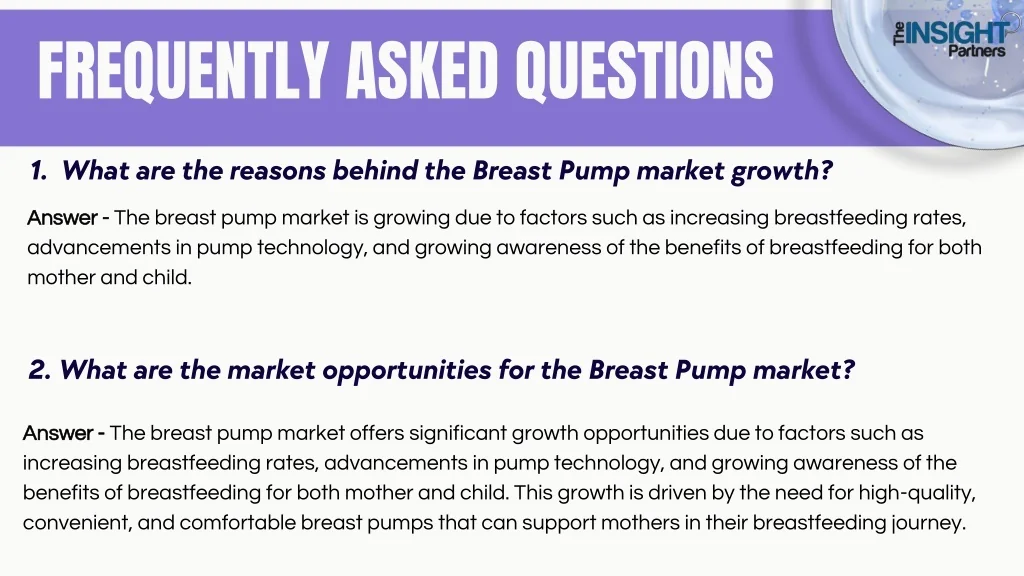 FREQUENTLY ASKED QUESTIONS

The INSIGHT Partners

1. What are the reasons behind the Breast Pump market growth?

Answer - The breast pump market is growing due to factors such as increasing breastfeeding rates, advancements in pump technology, and growing awareness of the benefits of breastfeeding for both mother and child.

2. What are the market opportunities for the Breast Pump market?

Answer - The breast pump market offers significant growth opportunities due to factors such as increasing breastfeeding rates, advancements in pump technology, and growing awareness of the benefits of breastfeeding for both mother and child. This growth is driven by the need for high-quality, convenient, and comfortable breast pumps that can support mothers in their breastfeeding journey.